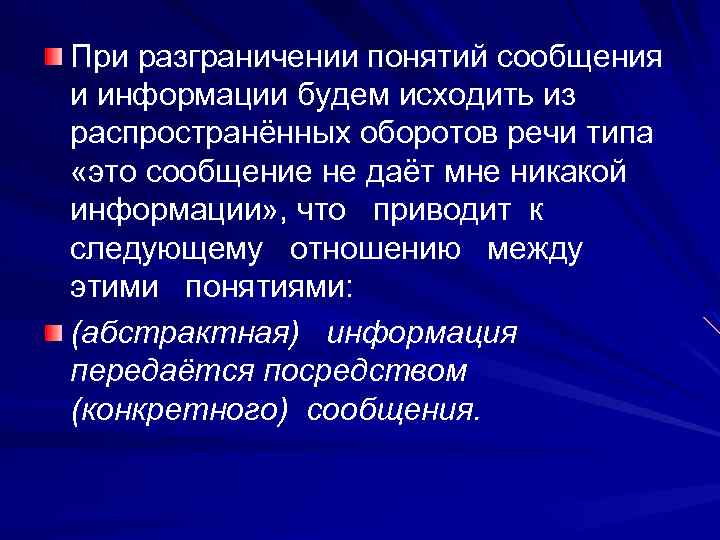 При разграничении понятий сообщения и информации будем исходить из распространённых оборотов речи типа «это сообщение не даёт мне никакой информации», что приводит к следующему отношению между этими понятиями:

(абстрактная) информация передаётся посредством (конкретного) сообщения.